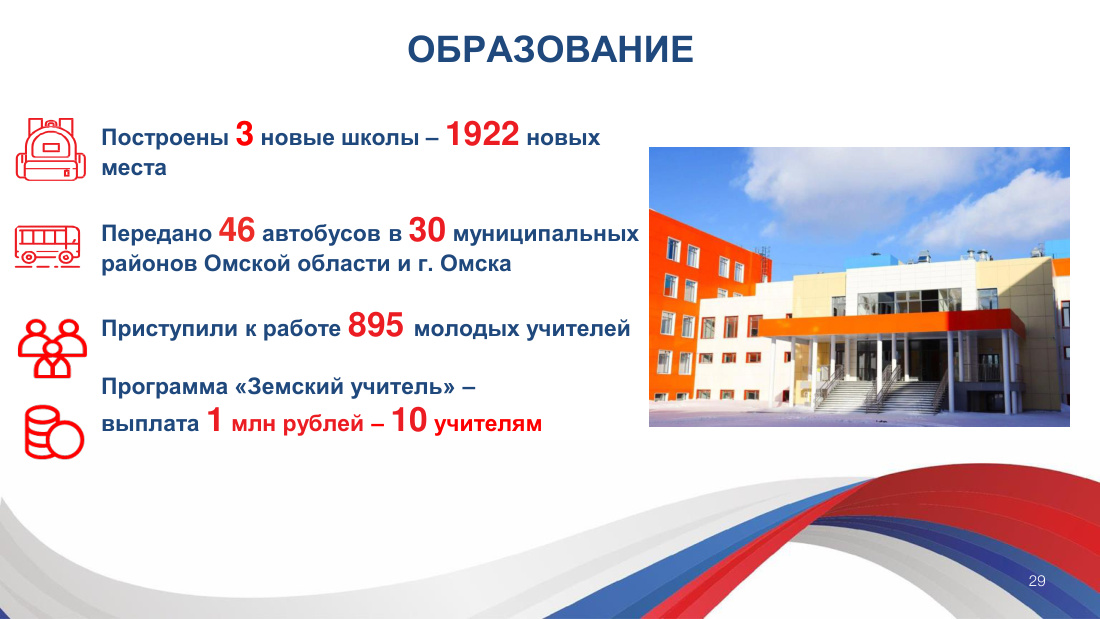 ОБРАЗОВАНИЕ

Построены 3 новые школы – 1922 новых места

Передано 46 автобусов в 30 муниципальных районов Омской области и г. Омска

Приступили к работе 895 молодых учителей

Программа «Земский учитель» – выплата 1 млн рублей – 10 учителям

29